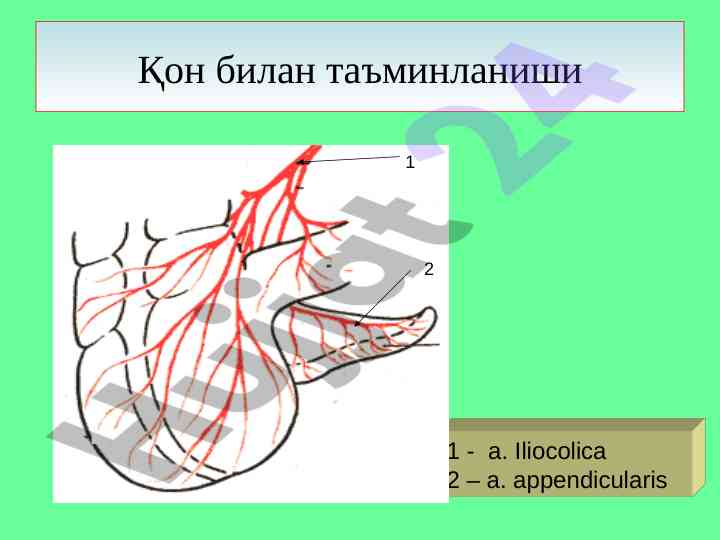 Қон билан таъминланиши

1

2

1 - a. Iliocolica
2 – a. appendicularis

Hujjat24